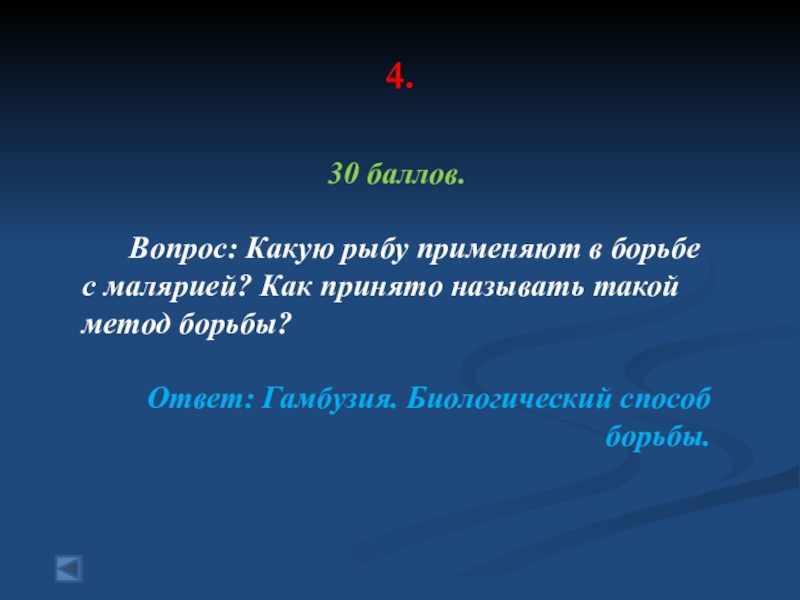 4.

30 баллов.

Вопрос: Какую рыбу применяют в борьбе с малярией? Как принято называть такой метод борьбы?

Ответ: Гамбузия. Биологический способ борьбы.